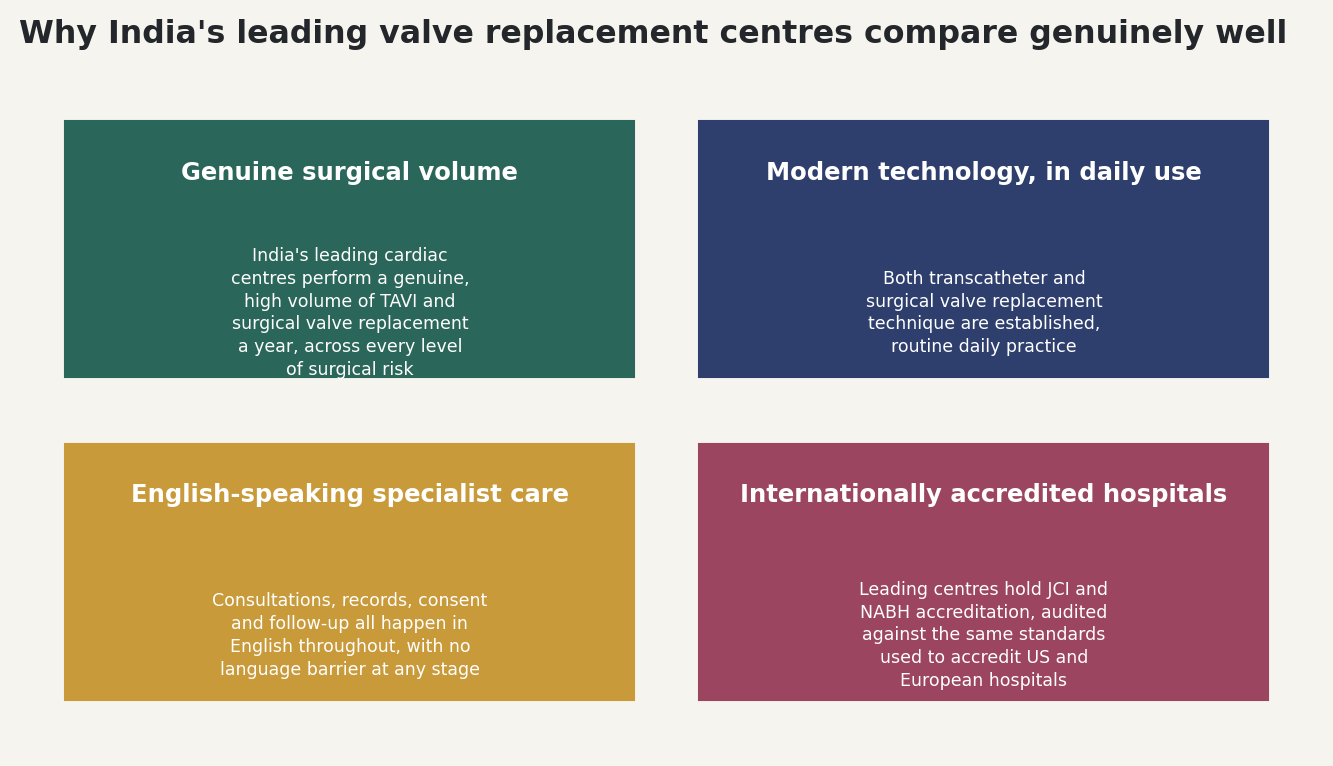 Why India's leading valve replacement centres compare genuinely well

Genuine surgical volume

India's leading cardiac centres perform a genuine, high volume of TAVI and surgical valve replacement a year, across every level of surgical risk

Modern technology, in daily use

Both transcatheter and surgical valve replacement technique are established, routine daily practice

English-speaking specialist care

Consultations, records, consent and follow-up all happen in English throughout, with no language barrier at any stage

Internationally accredited hospitals

Leading centres hold JCI and NABH accreditation, audited against the same standards used to accredit US and European hospitals